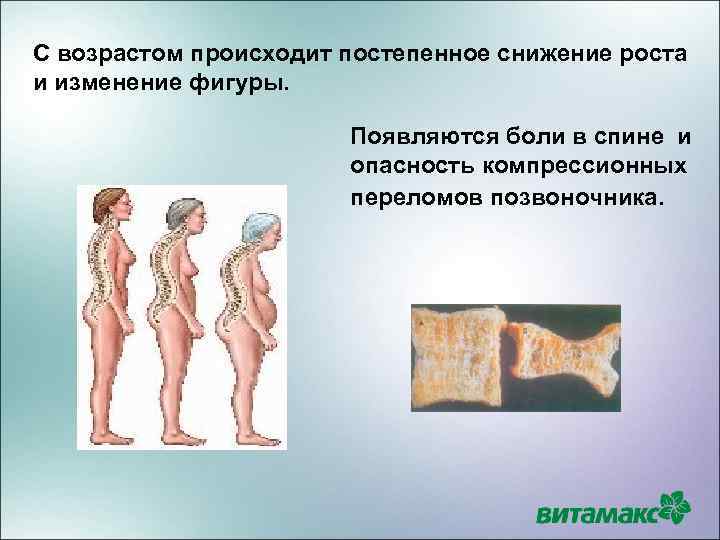 С возрастом происходит постепенное снижение роста и изменение фигуры.

Появляются боли в спине и опасность компрессионных переломов позвоночника.

витамакс